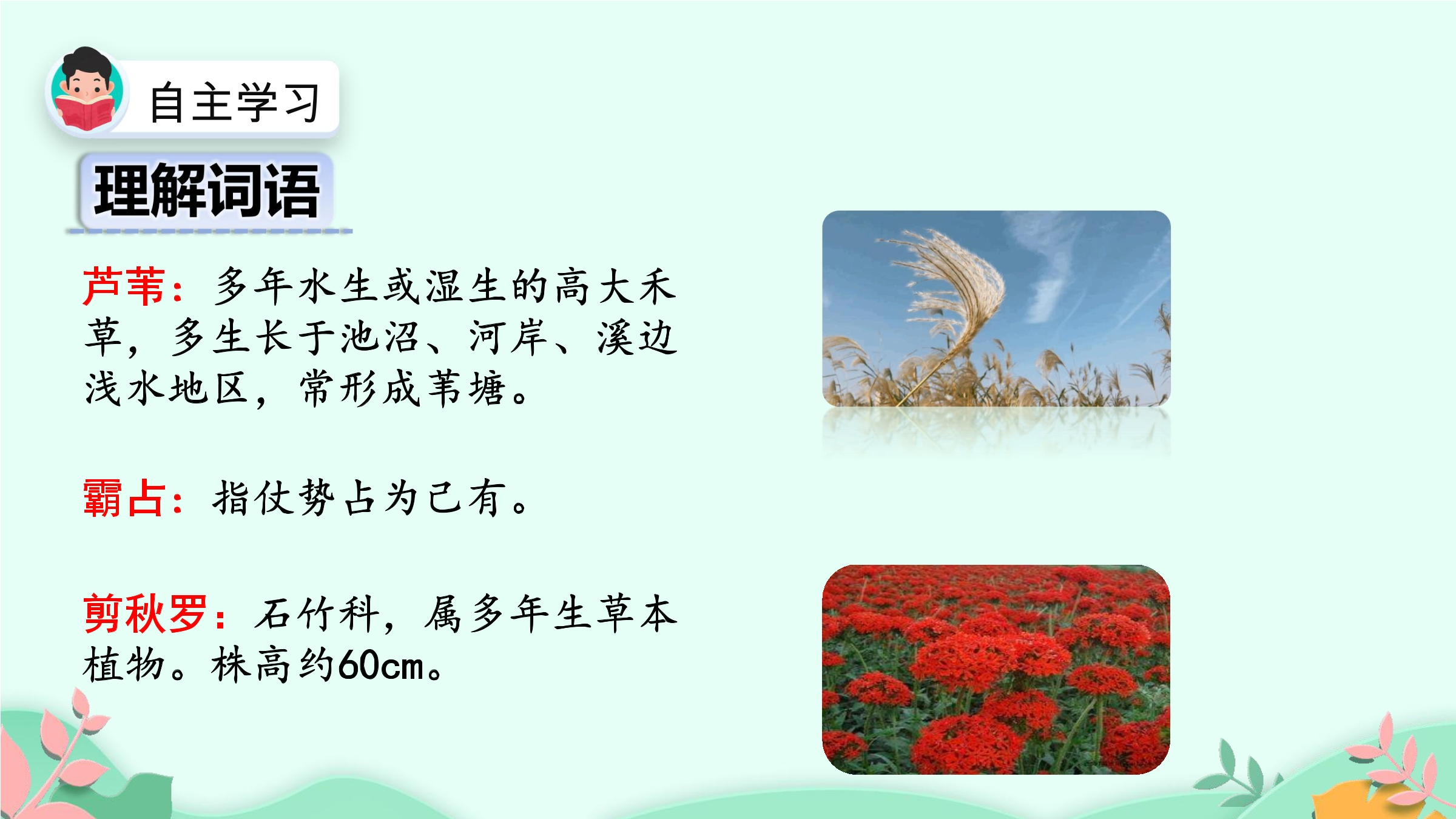 自主学习

理解词语

芦苇：多年水生或湿生的高大禾草，多生长于池沼、河岸、溪边浅水地区，常形成苇塘。

霸占：指仗势占为己有。

剪秋罗：石竹科，属多年生草本植物。株高约60cm。